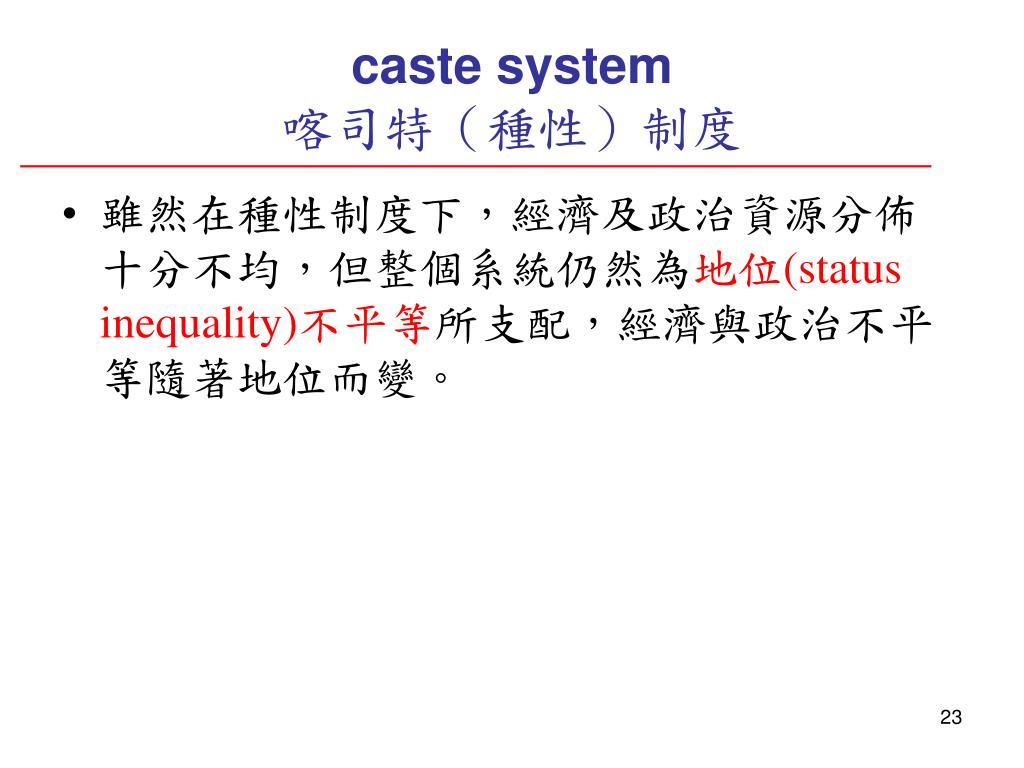 caste system
喀司特（種性）制度

• 雖然在種性制度下，經濟及政治資源分佈十分不均，但整個系統仍然為地位(status inequality)不平等所支配，經濟與政治不平等隨著地位而變。

23